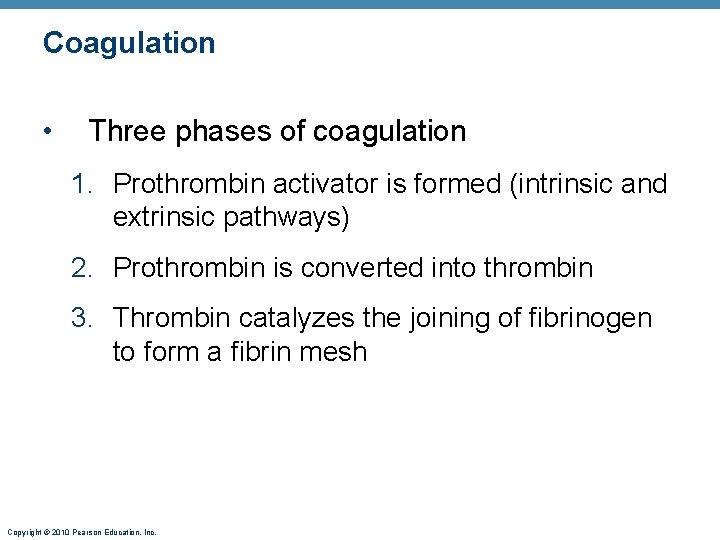 Coagulation

• Three phases of coagulation

1. Prothrombin activator is formed (intrinsic and extrinsic pathways)

2. Prothrombin is converted into thrombin

3. Thrombin catalyzes the joining of fibrinogen to form a fibrin mesh

Copyright © 2010 Pearson Education, Inc.